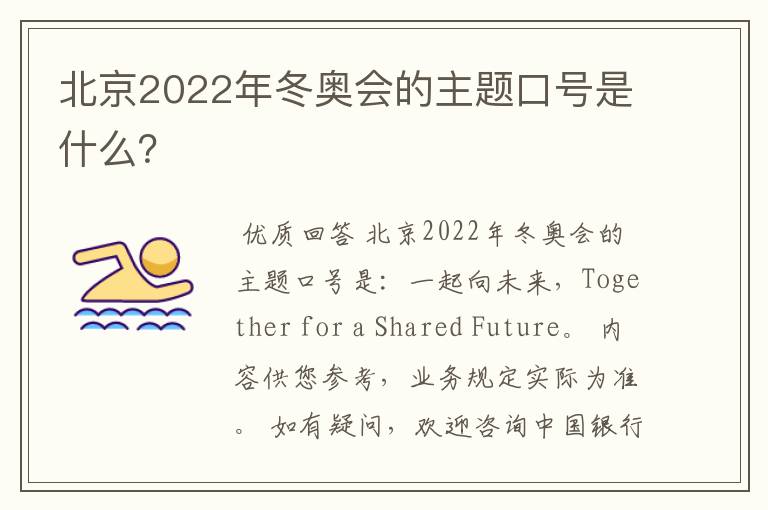 北京2022年冬奥会的主题口号是什么?

优质回答 北京2022年冬奥会的主题口号是：一起向未来，Together for a Shared Future。 内容供您参考，业务规定实际为准。 如有疑问，欢迎咨询中国银行